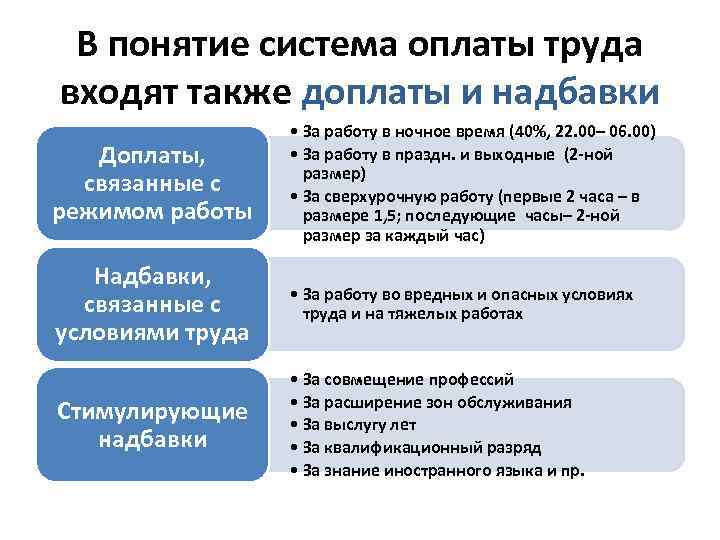 В понятие система оплаты труда входят также доплаты и надбавки

Доплаты, связанные с режимом работы

• За работу в ночное время (40%, 22.00– 06.00)
• За работу в праздн. и выходные (2-ной размер)
• За сверхурочную работу (первые 2 часа – в размере 1,5; последующие часы– 2-ной размер за каждый час)

Надбавки, связанные с условиями труда

• За работу во вредных и опасных условиях труда и на тяжелых работах

Стимулирующие надбавки

• За совмещение профессий
• За расширение зон обслуживания
• За выслугу лет
• За квалификационный разряд
• За знание иностранного языка и пр.